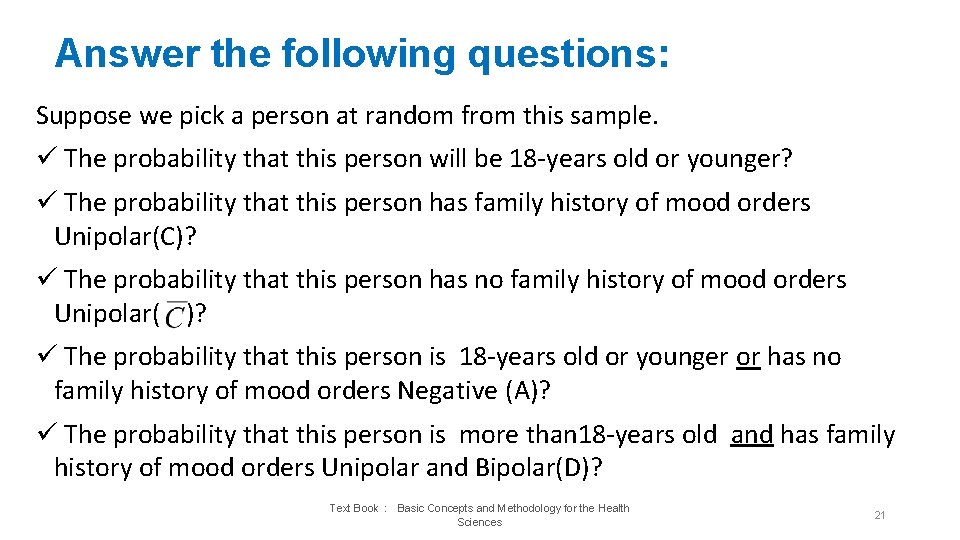 Answer the following questions:

Suppose we pick a person at random from this sample.

✓ The probability that this person will be 18-years old or younger?

✓ The probability that this person has family history of mood orders Unipolar(C)?

✓ The probability that this person has no family history of mood orders Unipolar($\overline{C}$)?

✓ The probability that this person is 18-years old or younger or has no family history of mood orders Negative (A)?

✓ The probability that this person is more than18-years old and has family history of mood orders Unipolar and Bipolar(D)?

Text Book : Basic Concepts and Methodology for the Health Sciences

21